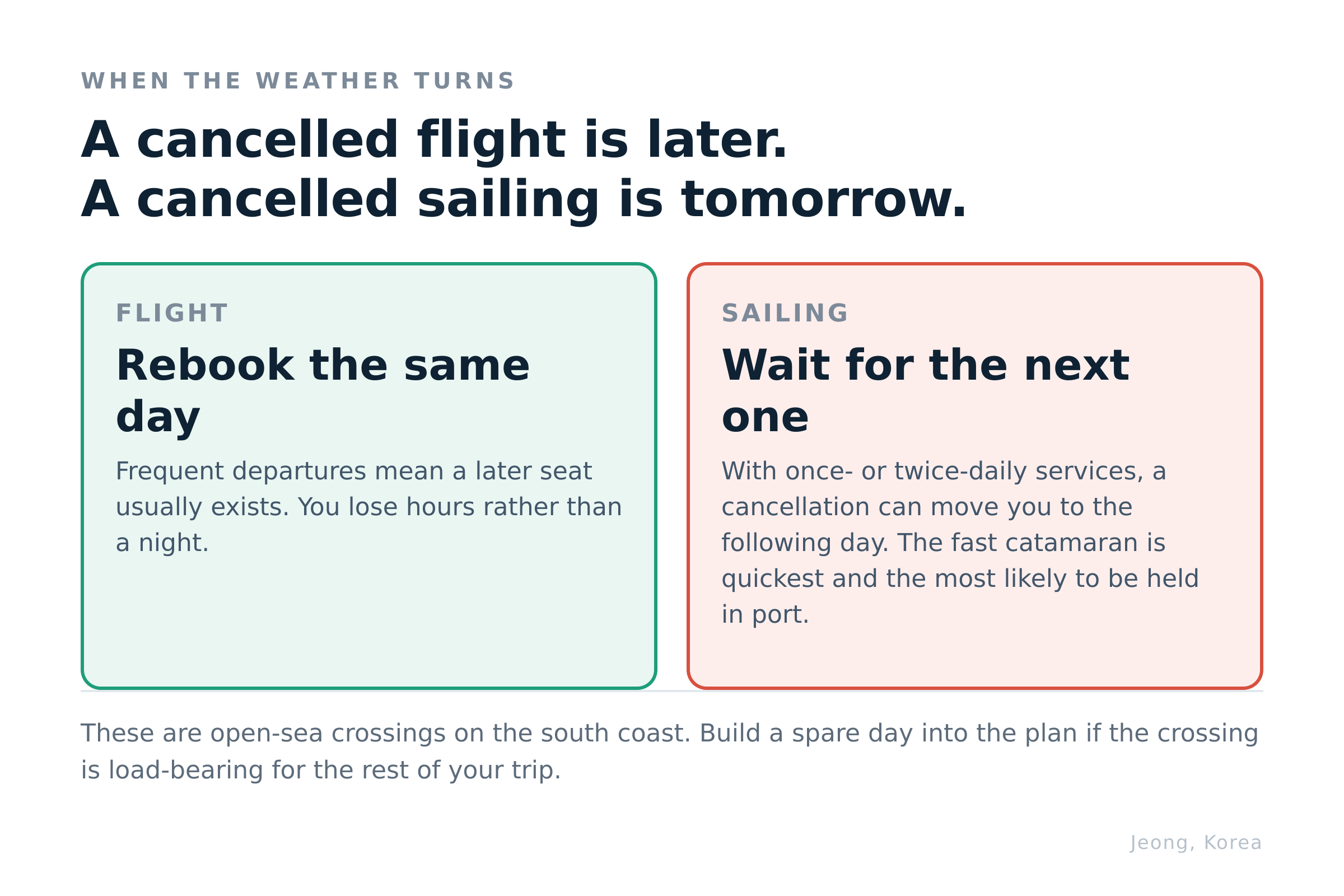 WHEN THE WEATHER TURNS

A cancelled flight is later.
A cancelled sailing is tomorrow.

FLIGHT

Rebook the same day

Frequent departures mean a later seat usually exists. You lose hours rather than a night.

SAILING

Wait for the next one

With once- or twice-daily services, a cancellation can move you to the following day. The fast catamaran is quickest and the most likely to be held in port.

These are open-sea crossings on the south coast. Build a spare day into the plan if the crossing is load-bearing for the rest of your trip.

Jeong, Korea